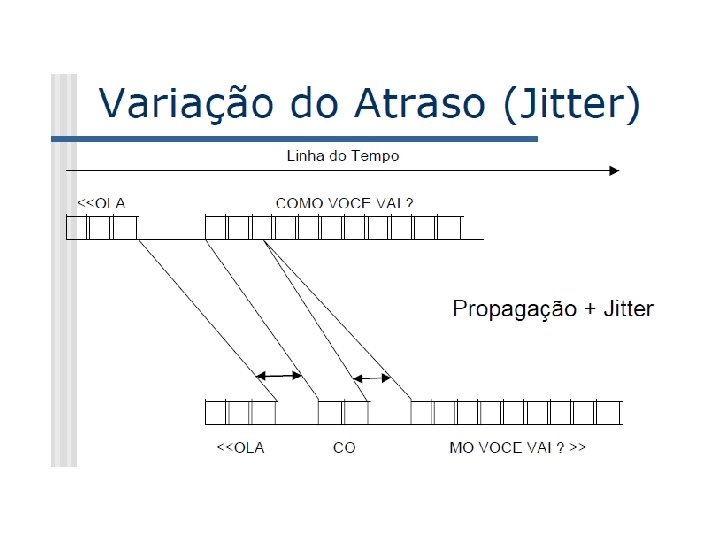 Variação do Atraso (Jitter)

Linha do Tempo

<<OLA

COMO VOCE VAI ?

Propagação + Jitter

<<OLA

CO

MO VOCE VAI ? >>